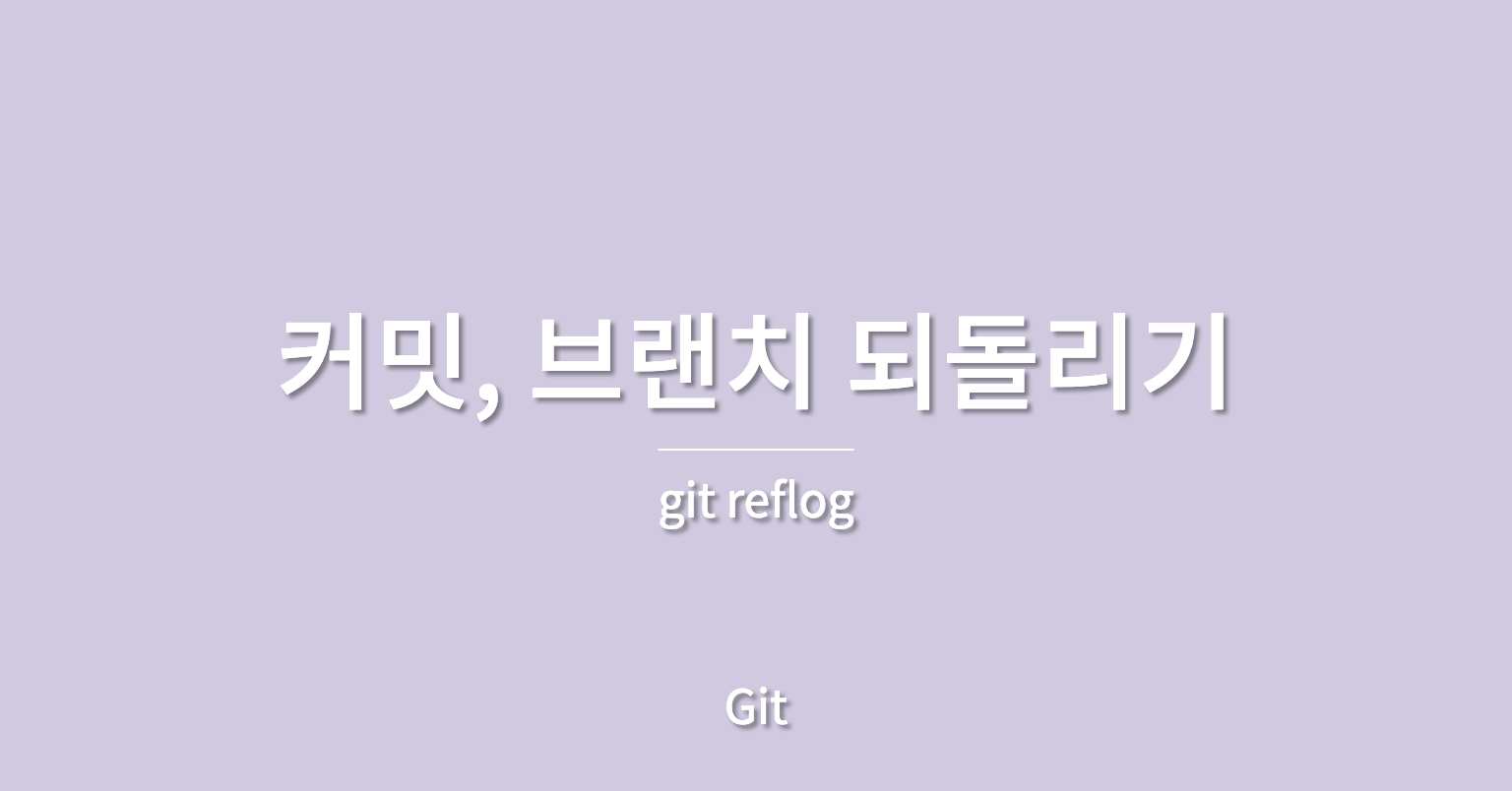 커밋, 브랜치 되돌리기

git reflog

Git